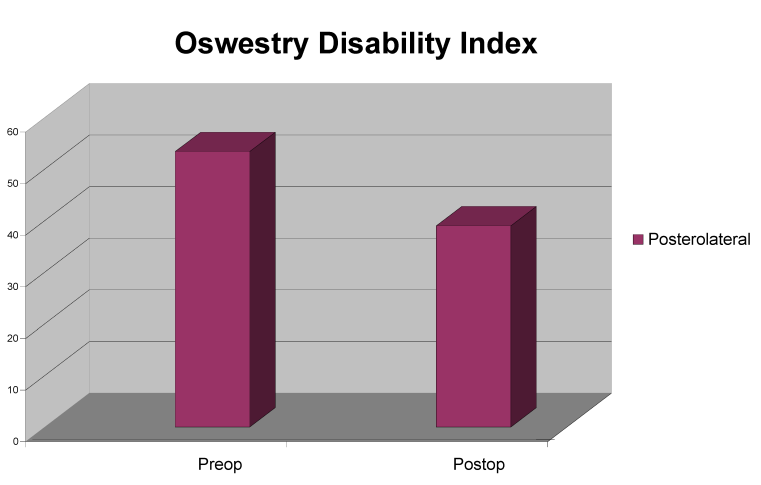 Oswestry Disability Index

60
50
40
30
20
10
0

Preop
Postop

Posterolateral